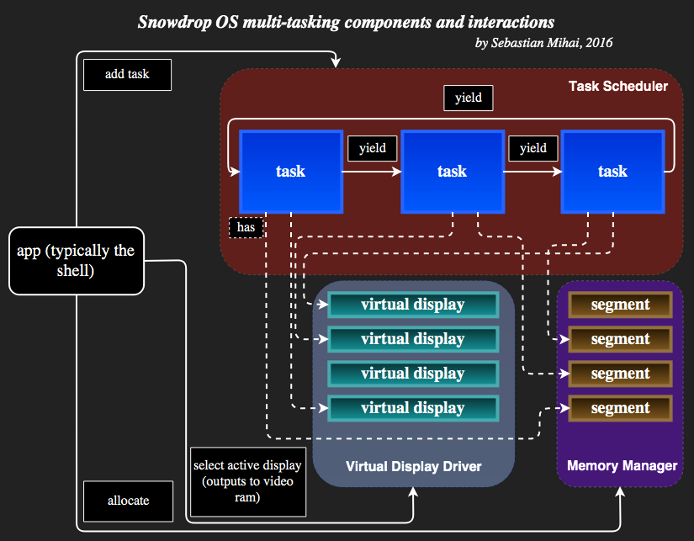 Snowdrop OS multi-tasking components and interactions

by Sebastian Mihai, 2016

add task

Task Scheduler

yield

task

yield

task

yield

task

has

app (typically the shell)

virtual display

virtual display

virtual display

virtual display

segment

segment

segment

segment

select active display (outputs to video ram)

Virtual Display Driver

Memory Manager

allocate